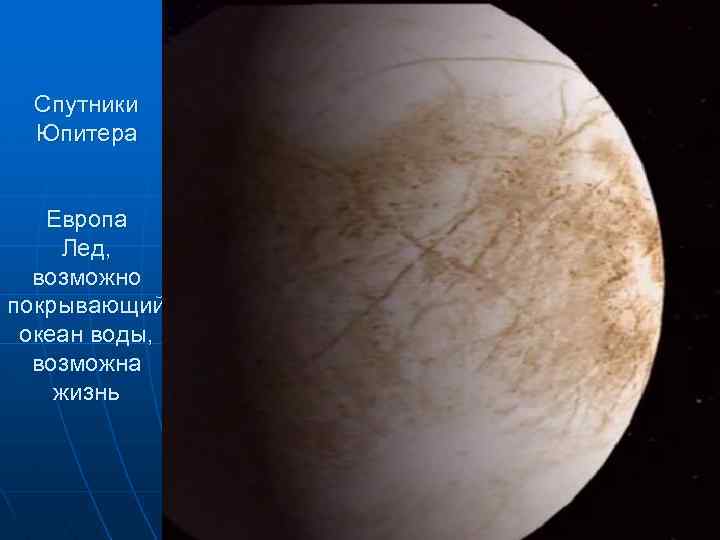 Спутники Юпитера

Европа
Лед, возможно покрывающий океан воды, возможна жизнь